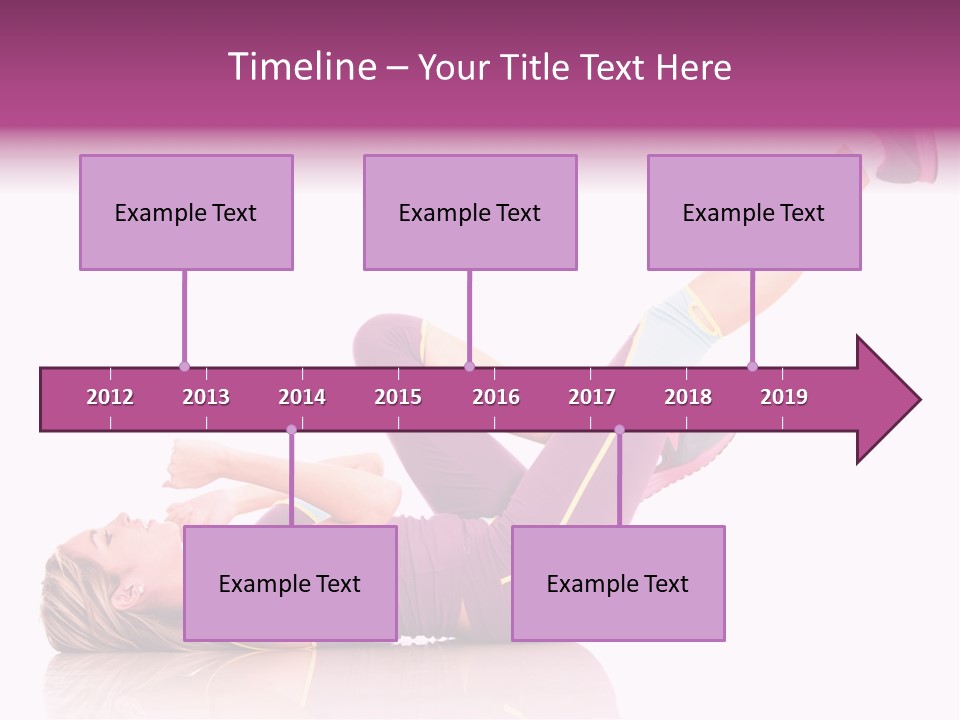 Timeline – Your Title Text Here

Example Text

Example Text

Example Text

2012 2013 2014 2015 2016 2017 2018 2019

Example Text

Example Text